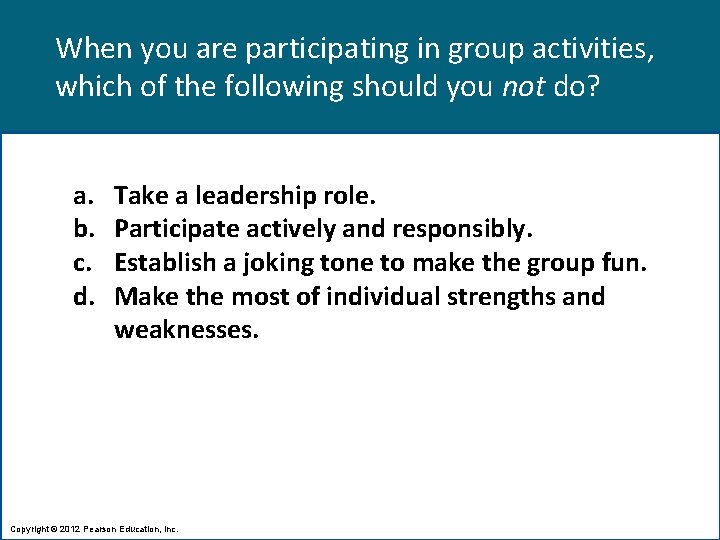 When you are participating in group activities, which of the following should you not do?

a. Take a leadership role.
b. Participate actively and responsibly.
c. Establish a joking tone to make the group fun.
d. Make the most of individual strengths and weaknesses.

Copyright © 2012 Pearson Education, Inc.